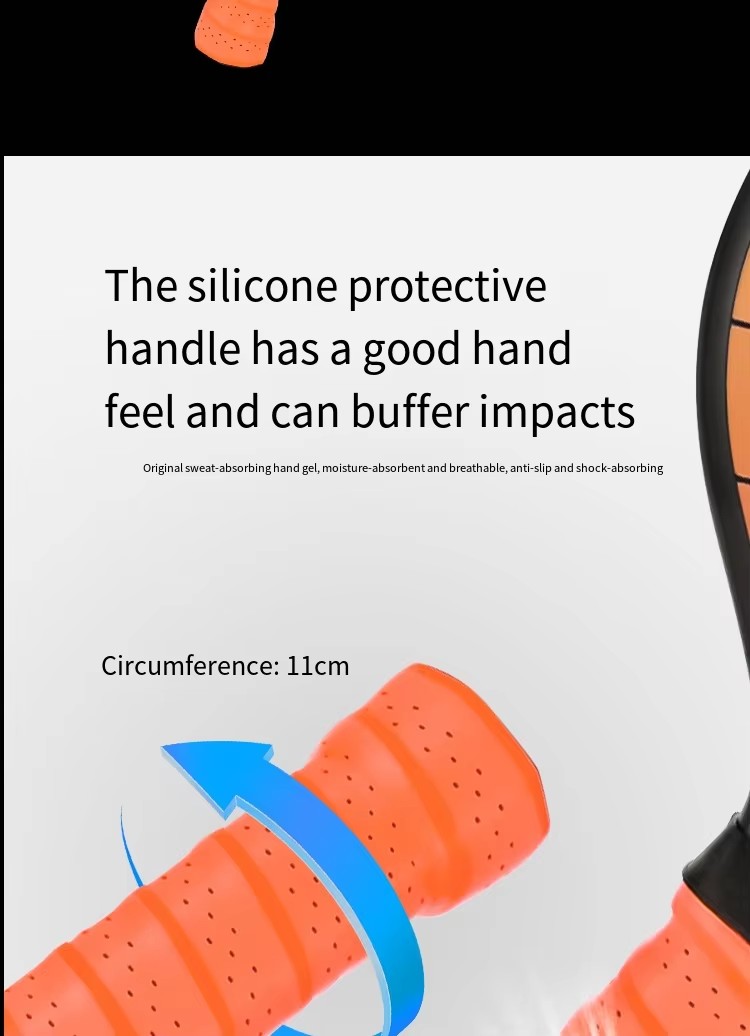 The silicone protective handle has a good hand feel and can buffer impacts

Original sweat-absorbing hand gel, moisture-absorbent and breathable, anti-slip and shock-absorbing

Circumference: 11cm